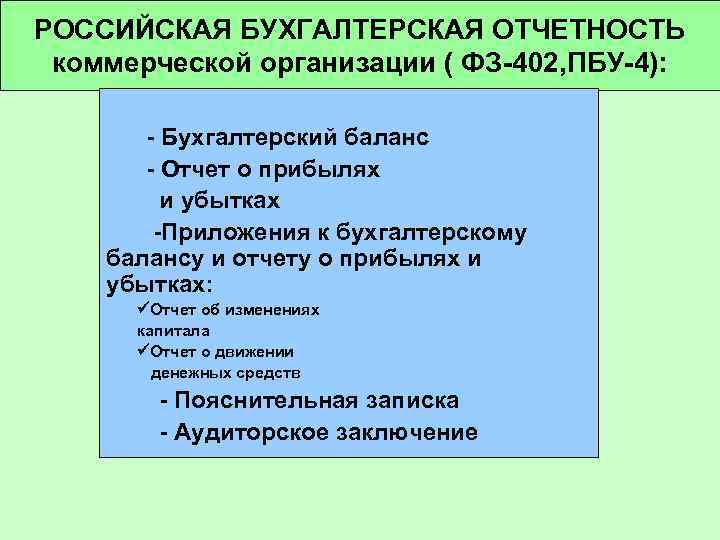 РОССИЙСКАЯ БУХГАЛТЕРСКАЯ ОТЧЕТНОСТЬ коммерческой организации ( ФЗ-402,ПБУ-4):

- Бухгалтерский баланс

- Отчет о прибылях и убытках

-Приложения к бухгалтерскому балансу и отчету о прибылях и убытках:

✓Отчет об изменениях капитала

✓Отчет о движении денежных средств

- Пояснительная записка

- Аудиторское заключение